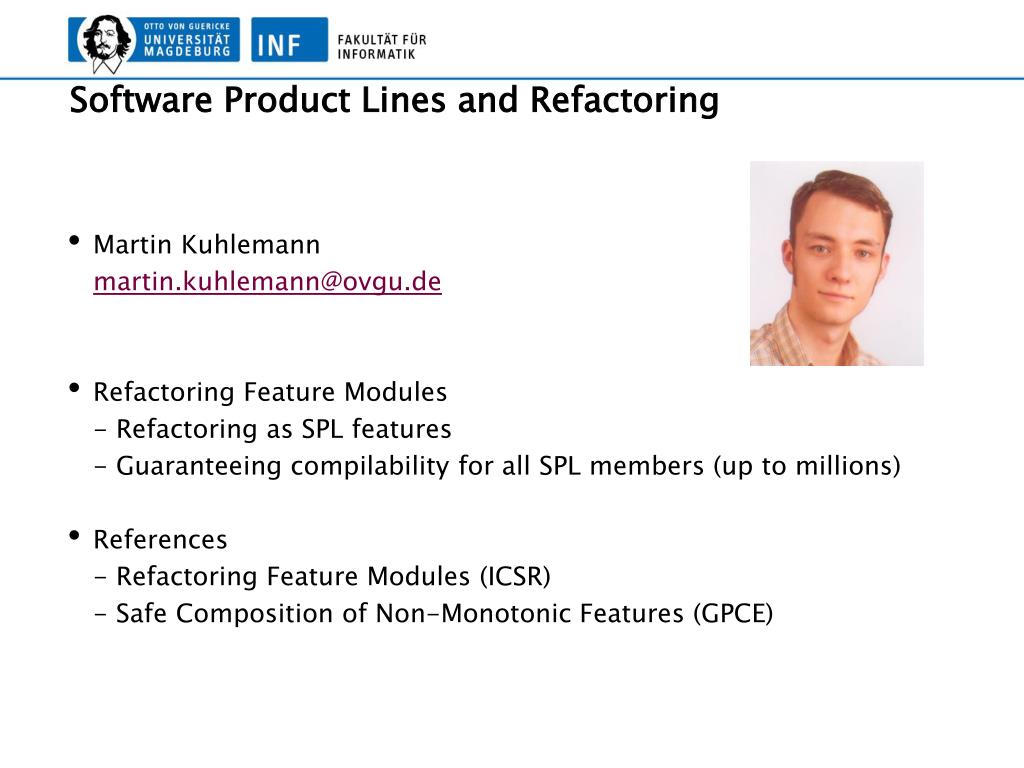 OTTO VON GUERICKE
UNIVERSITÄT
MAGDEBURG

INF

FAKULTÄT FÜR
INFORMATIK

Software Product Lines and Refactoring

• Martin Kuhlemann
martin.kuhlemann@ovgu.de

• Refactoring Feature Modules
- Refactoring as SPL features
- Guaranteeing compilability for all SPL members (up to millions)

• References
- Refactoring Feature Modules (ICSR)
- Safe Composition of Non-Monotonic Features (GPCE)